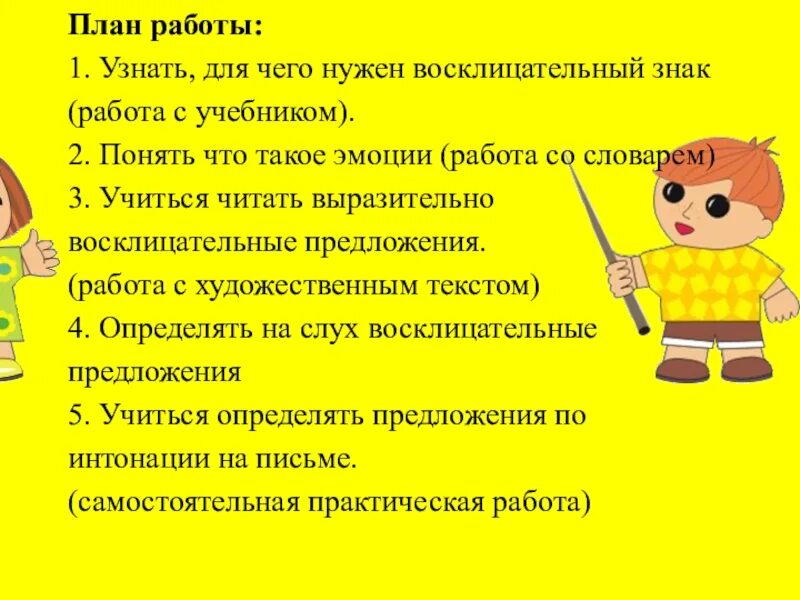 План работы:
1. Узнать, для чего нужен восклицательный знак (работа с учебником).
2. Понять что такое эмоции (работа со словарем)
3. Учиться читать выразительно восклицательные предложения.
(работа с художественным текстом)
4. Определять на слух восклицательные предложения
5. Учиться определять предложения по интонации на письме.
(самостоятельная практическая работа)